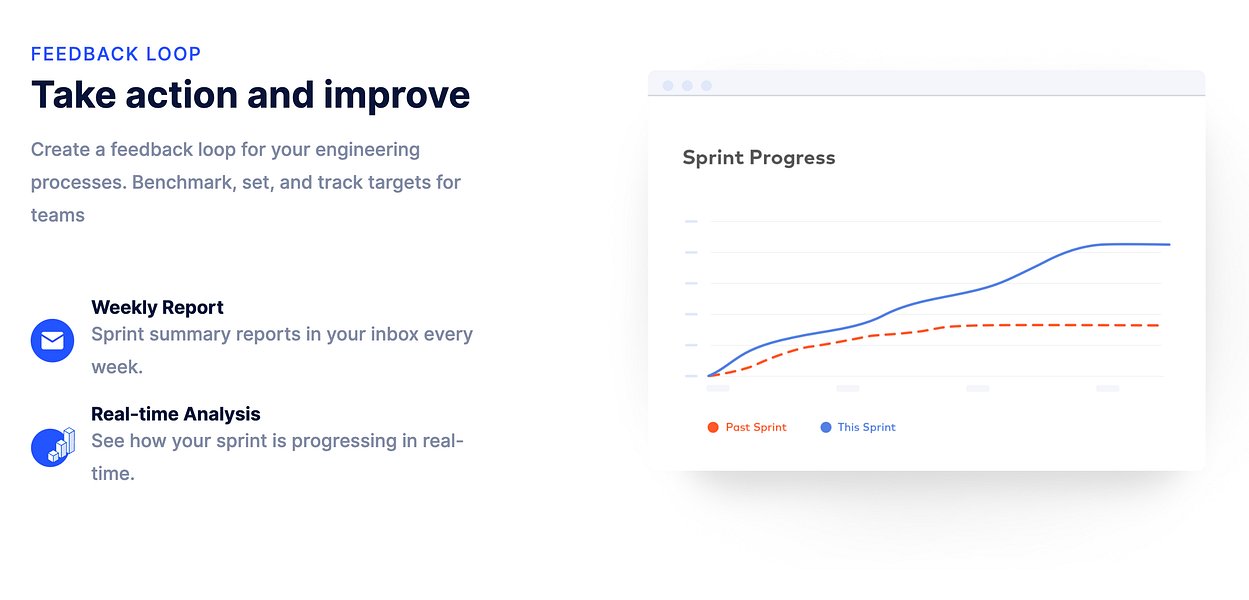 FEEDBACK LOOP

Take action and improve

Create a feedback loop for your engineering processes. Benchmark, set, and track targets for teams

Weekly Report
Sprint summary reports in your inbox every week.

Real-time Analysis
See how your sprint is progressing in real-time.

Sprint Progress

Past Sprint
This Sprint